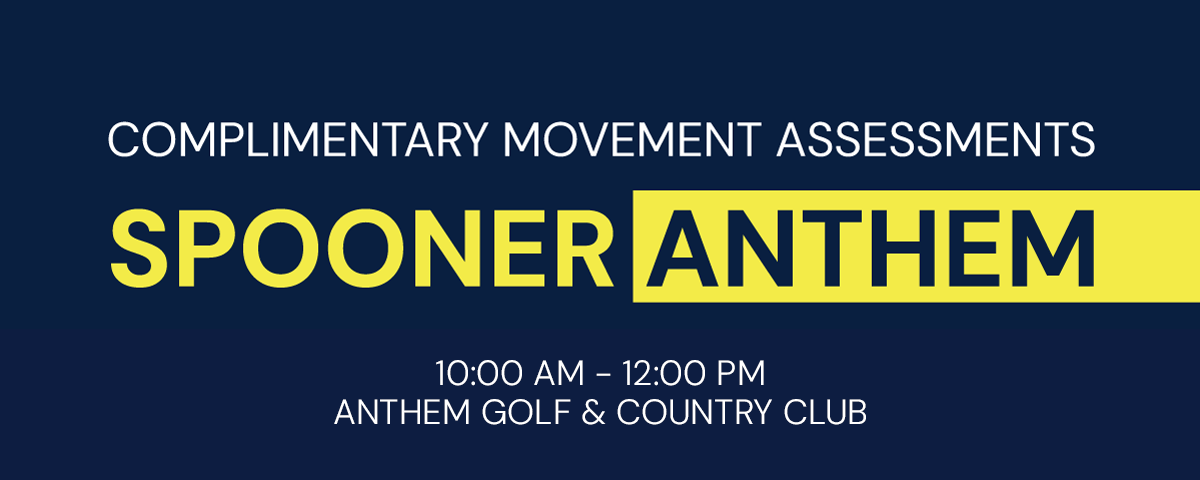 COMPLIMENTARY MOVEMENT ASSESSMENTS

SPOONER ANTHEM

10:00 AM - 12:00 PM
ANTHEM GOLF & COUNTRY CLUB